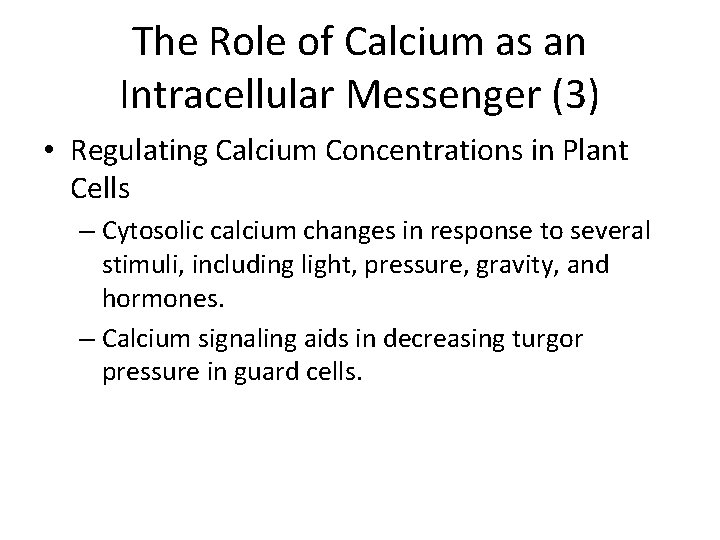 The Role of Calcium as an Intracellular Messenger (3)

• Regulating Calcium Concentrations in Plant Cells

– Cytosolic calcium changes in response to several stimuli, including light, pressure, gravity, and hormones.

– Calcium signaling aids in decreasing turgor pressure in guard cells.